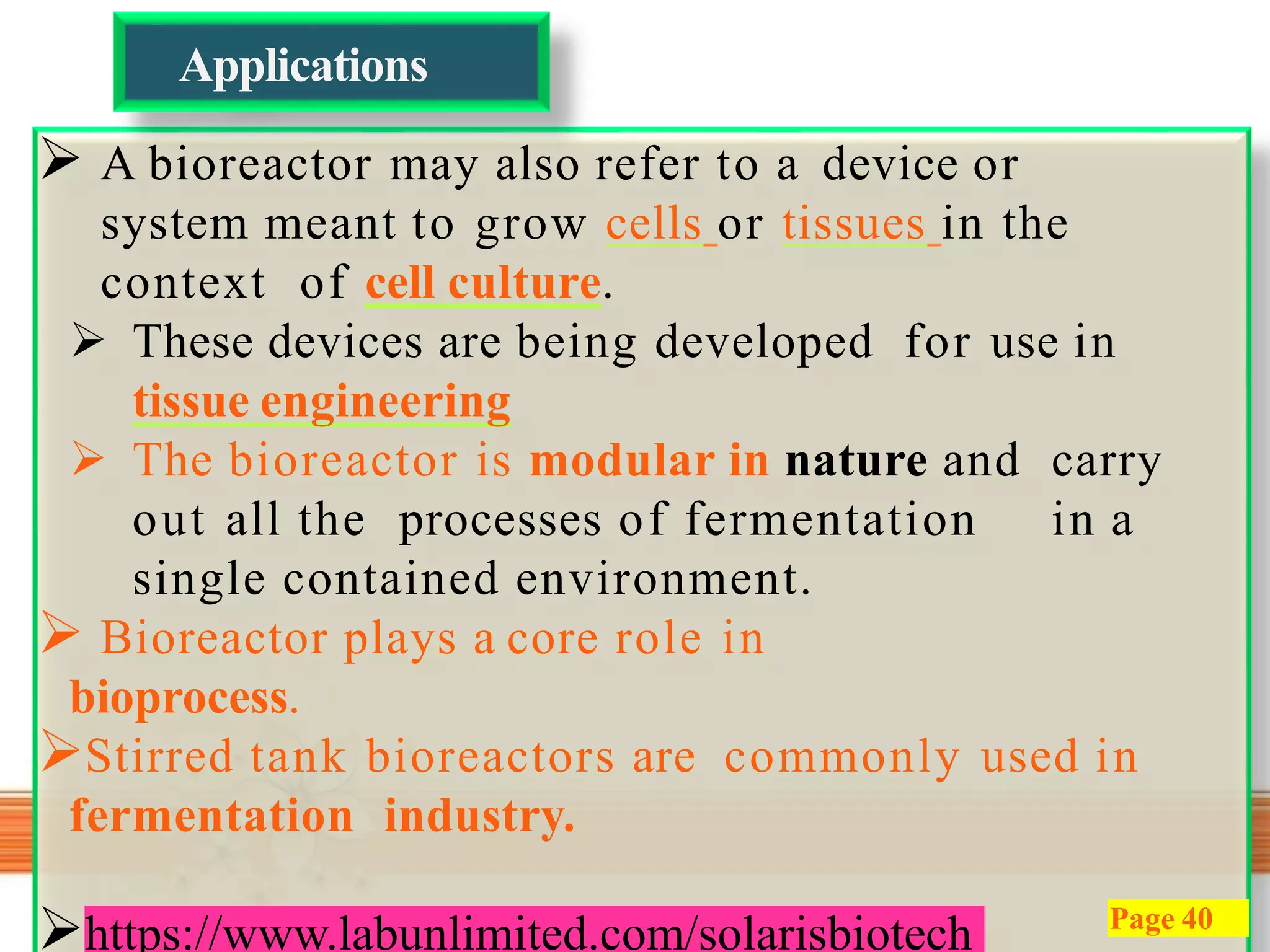 Applications

➢ A bioreactor may also refer to a device or system meant to grow cells or tissues in the context of cell culture.

➢ These devices are being developed for use in tissue engineering

➢ The bioreactor is modular in nature and carry out all the processes of fermentation in a single contained environment.

➢ Bioreactor plays a core role in bioprocess.

➢Stirred tank bioreactors are commonly used in fermentation industry.

➢https://www.labunlimited.com/solarisbiotech

Page 40